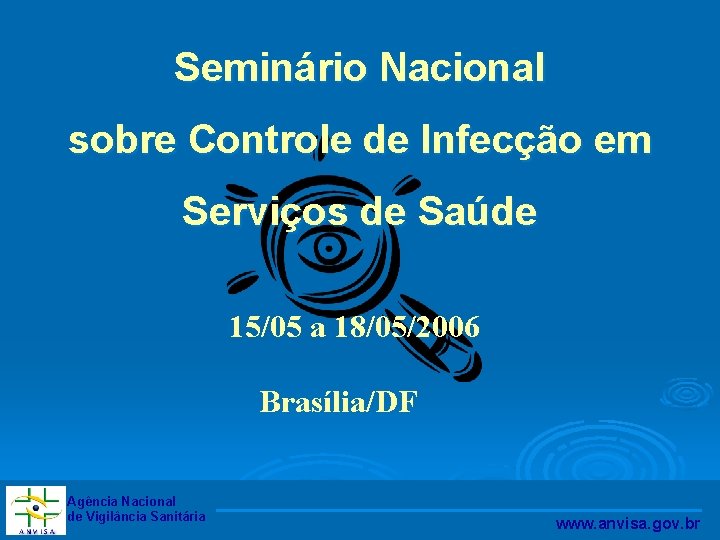 Seminário Nacional

sobre Controle de Infecção em

Serviços de Saúde

15/05 a 18/05/2006

Brasília/DF

ANVISA

Agência Nacional
de Vigilância Sanitária

www.anvisa.gov.br